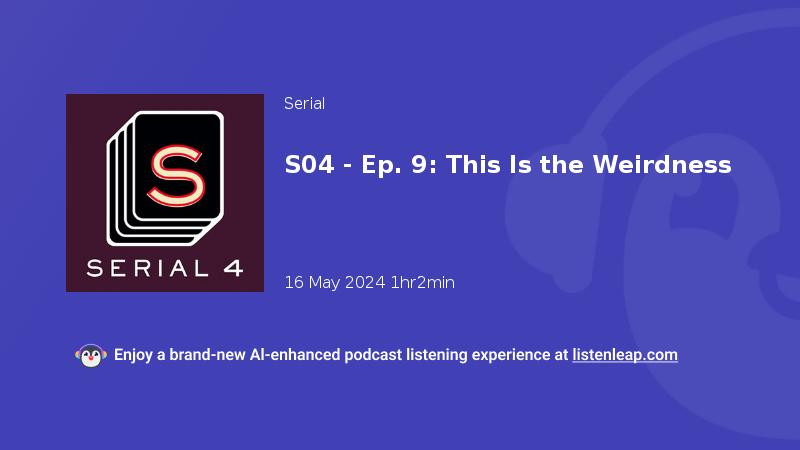 S

SERIAL 4

Serial

S04 - Ep. 9: This Is the Weirdness

16 May 2024 1hr2min

Enjoy a brand-new AI-enhanced podcast listening experience at listenleap.com